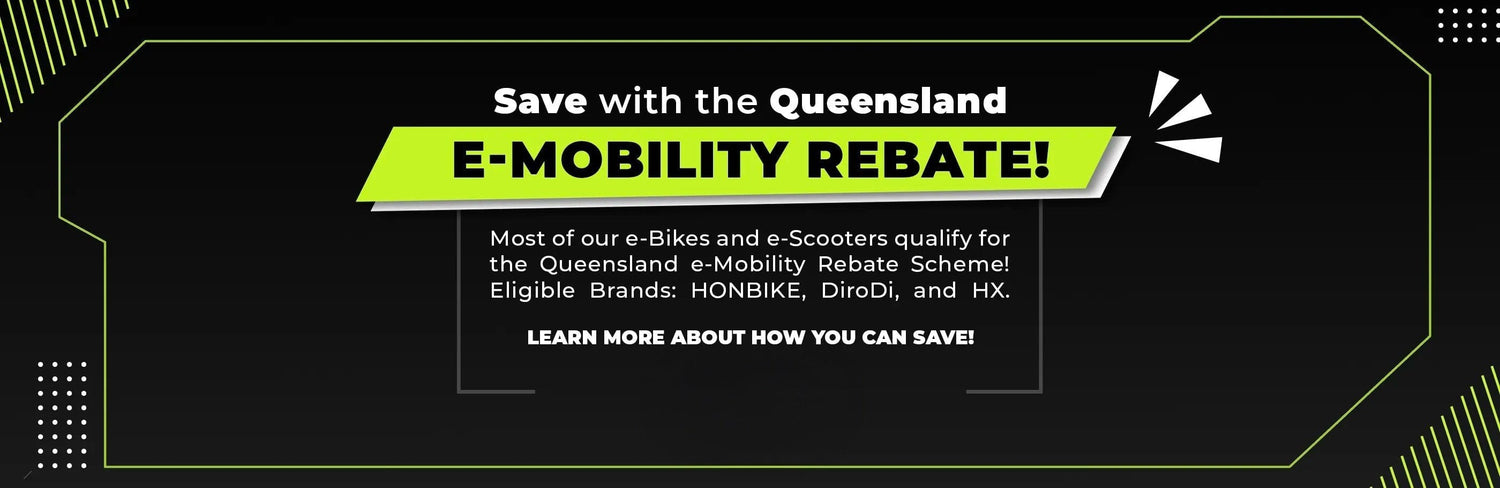 Save with the Queensland
E-MOBILITY REBATE!

Most of our e-Bikes and e-Scooters qualify for the Queensland e-Mobility Rebate Scheme! Eligible Brands: HONBIKE, DiroDi, and HX.

LEARN MORE ABOUT HOW YOU CAN SAVE!